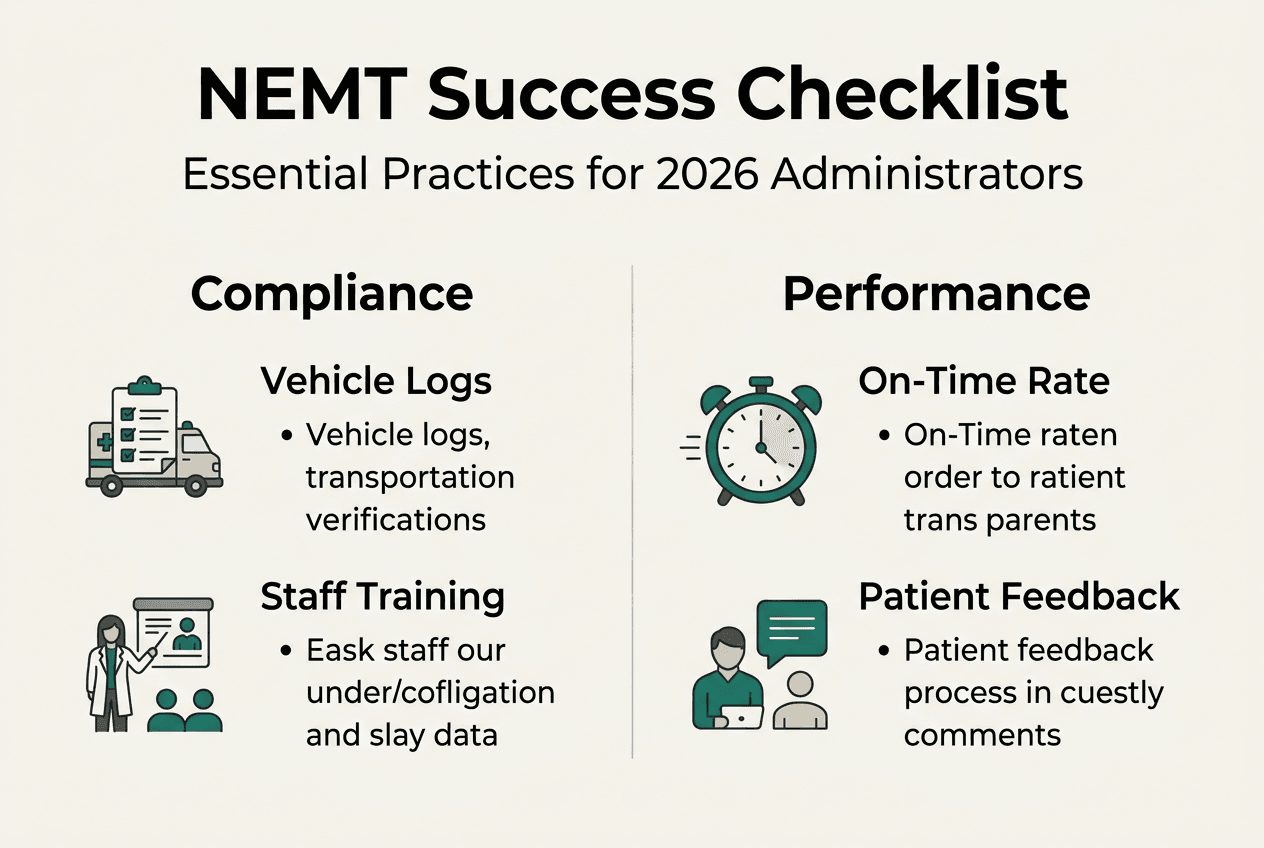 NEMT Success Checklist
Essential Practices for 2026 Administrators

Compliance

Vehicle Logs
• Vehicle logs, transportation verifications

Staff Training
• Eask staff our under/cofligation and slay data

Performance

On-Time Rate
• On-Time raten order to ratient trans parents

Patient Feedback
• Patient feedback process in cuestly comments